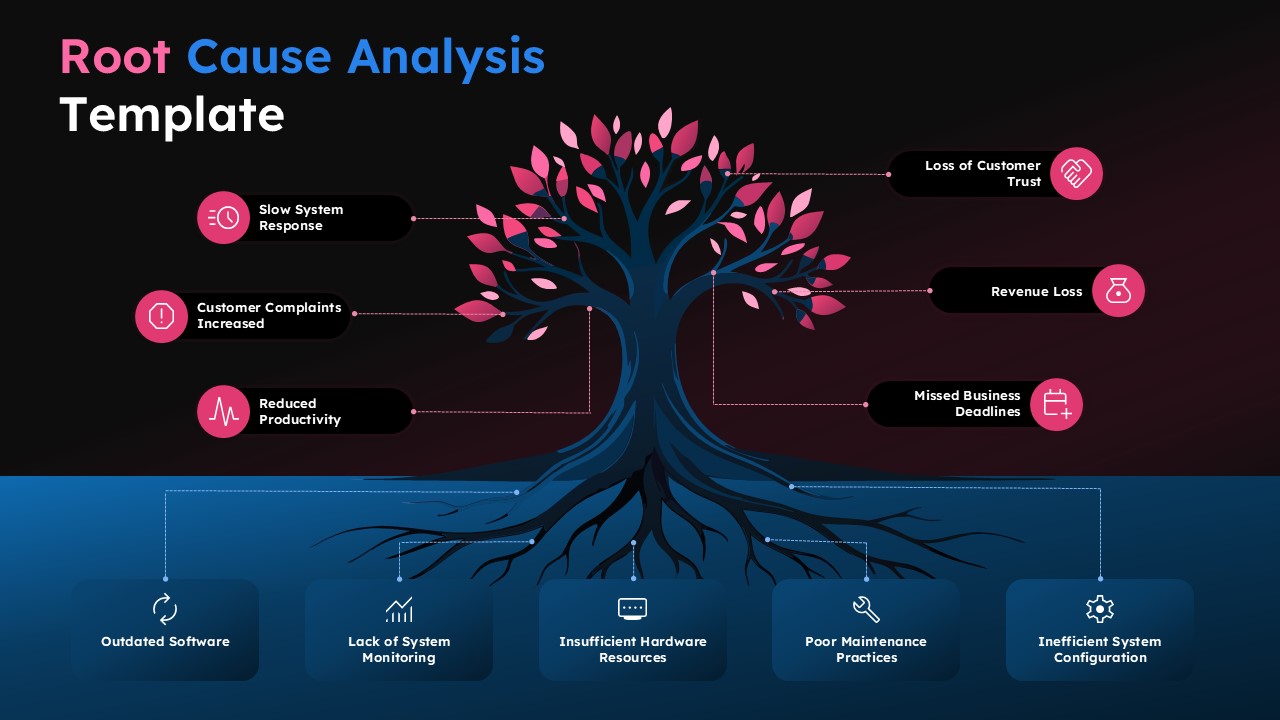 Root Cause Analysis Template

Slow System Response

Customer Complaints Increased

Reduced Productivity

Loss of Customer Trust

Revenue Loss

Missed Business Deadlines

Outdated Software

Lack of System Monitoring

Insufficient Hardware Resources

Poor Maintenance Practices

Inefficient System Configuration